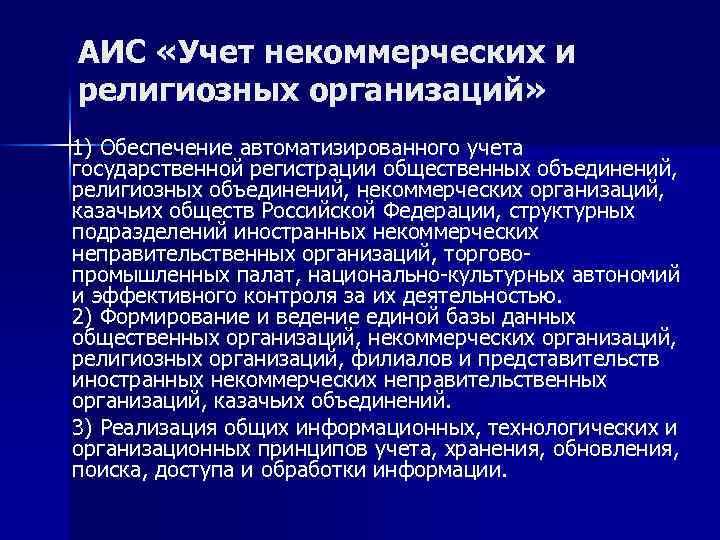 АИС «Учет некоммерческих и религиозных организаций»

1) Обеспечение автоматизированного учета государственной регистрации общественных объединений, религиозных объединений, некоммерческих организаций, казачьих обществ Российской Федерации, структурных подразделений иностранных некоммерческих неправительственных организаций, торгово-промышленных палат, национально-культурных автономий и эффективного контроля за их деятельностью.
2) Формирование и ведение единой базы данных общественных организаций, некоммерческих организаций, религиозных организаций, филиалов и представительств иностранных некоммерческих неправительственных организаций, казачьих объединений.

3) Реализация общих информационных, технологических и организационных принципов учета, хранения, обновления, поиска, доступа и обработки информации.